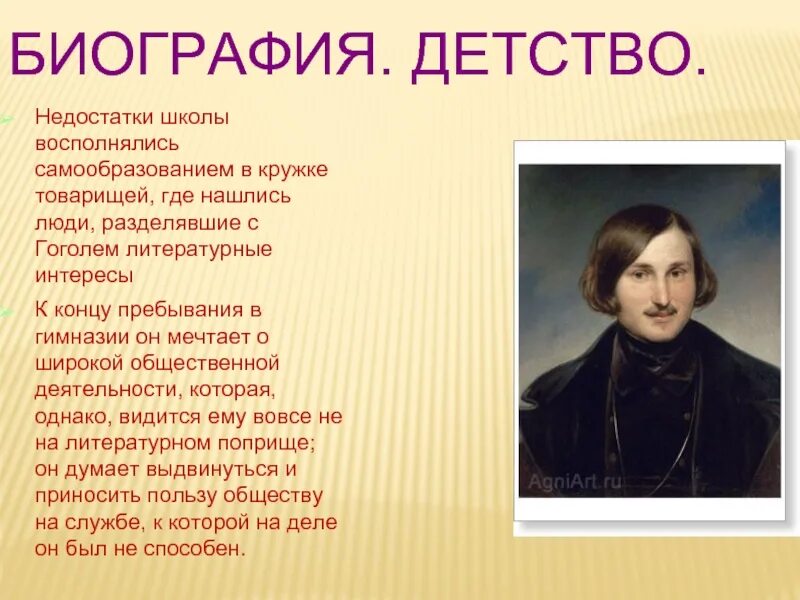 БИОГРАФИЯ. ДЕТСТВО.

Недостатки школы восполнялись самообразованием в кружке товарищей, где нашлись люди, разделявшие с Гоголем литературные интересы

К концу пребывания в гимназии он мечтает о широкой общественной деятельности, которая, однако, видится ему вовсе не на литературном поприще; он думает выдвинуться и приносить пользу обществу на службе, к которой на деле он был не способен.

AgniArt.ru